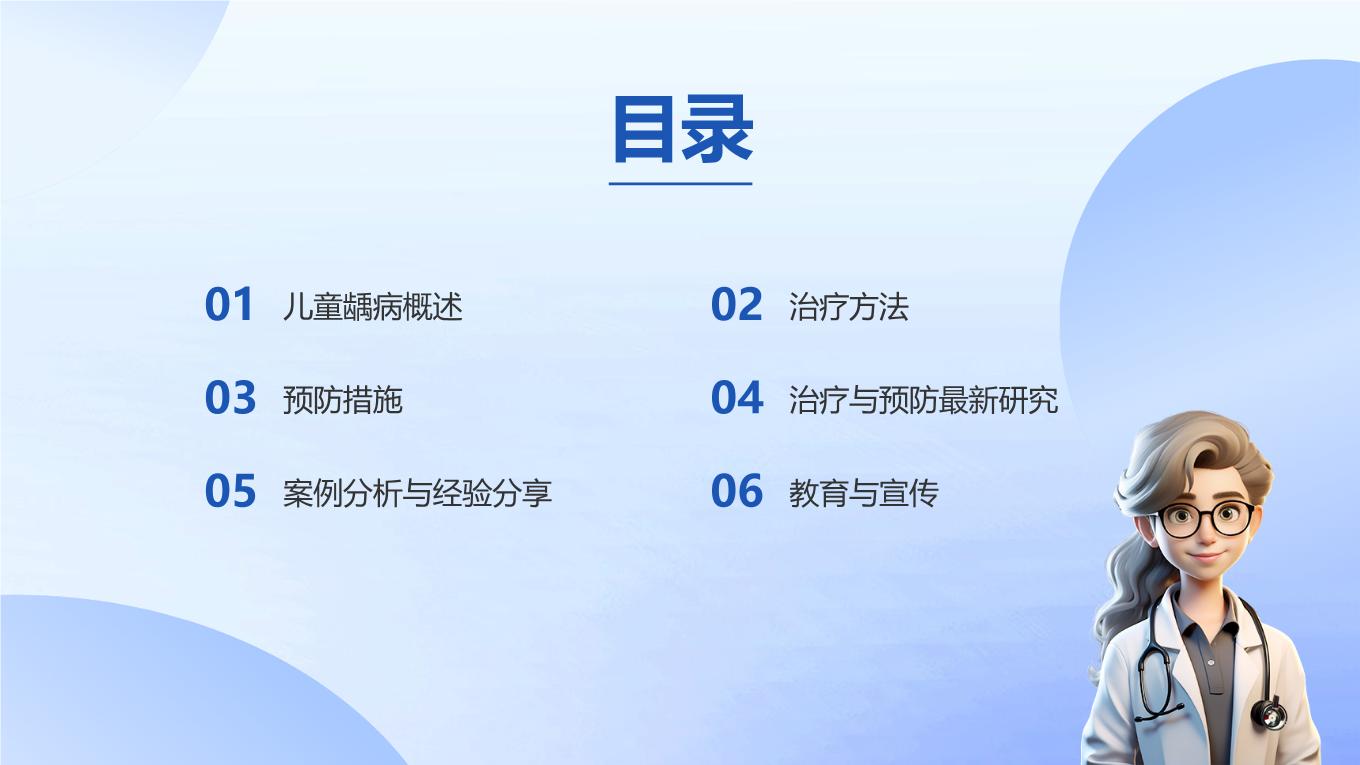 目录

01 儿童龋病概述

02 治疗方法

03 预防措施

04 治疗与预防最新研究

05 案例分析与经验分享

06 教育与宣传